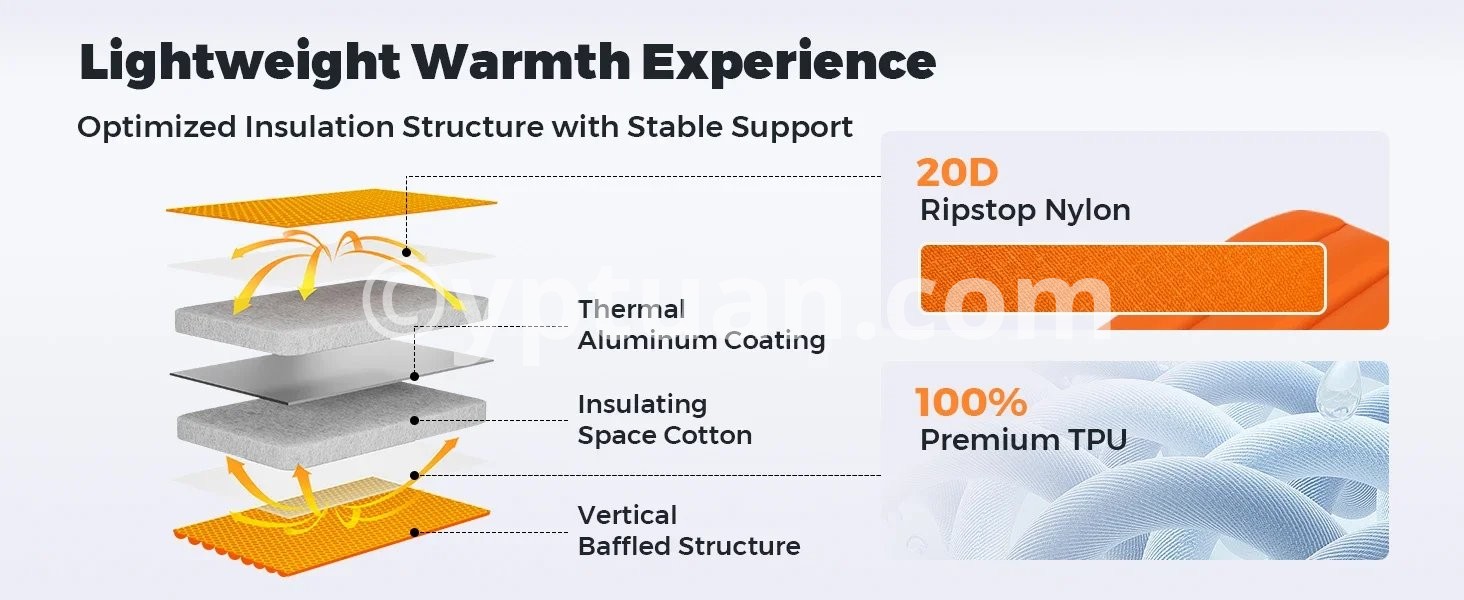 Lightweight Warmth Experience

Optimized Insulation Structure with Stable Support

Thermal
Aluminum Coating

Insulating
Space Cotton

Vertical
Baffled Structure

20D
Ripstop Nylon

100%
Premium TPU

©yptuan.com